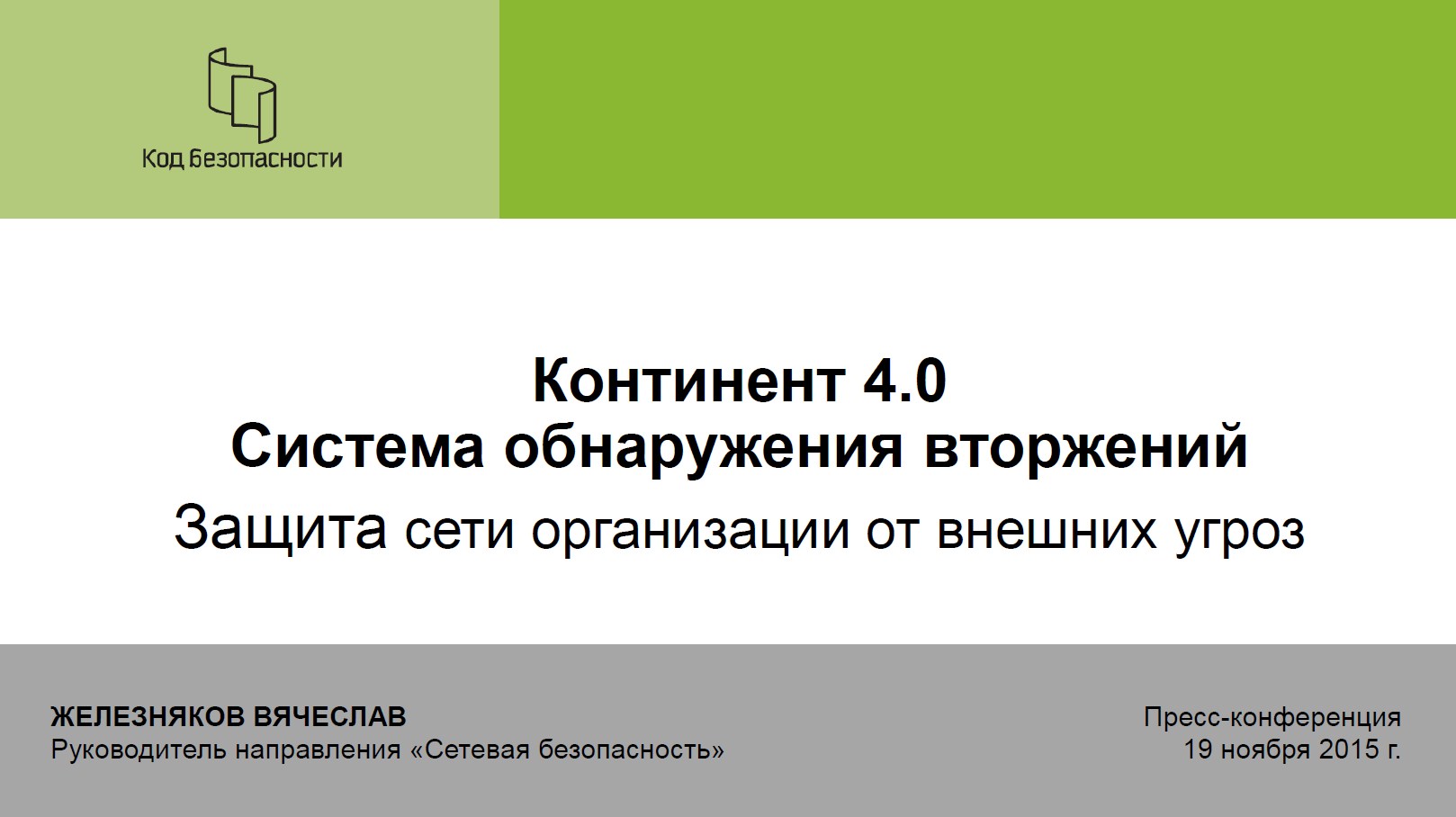 Код безопасности

Континент 4.0
Система обнаружения вторжений
Защита сети организации от внешних угроз

ЖЕЛЕЗНЯКОВ ВЯЧЕСЛАВ
Руководитель направления «Сетевая безопасность»

Пресс-конференция
19 ноября 2015 г.